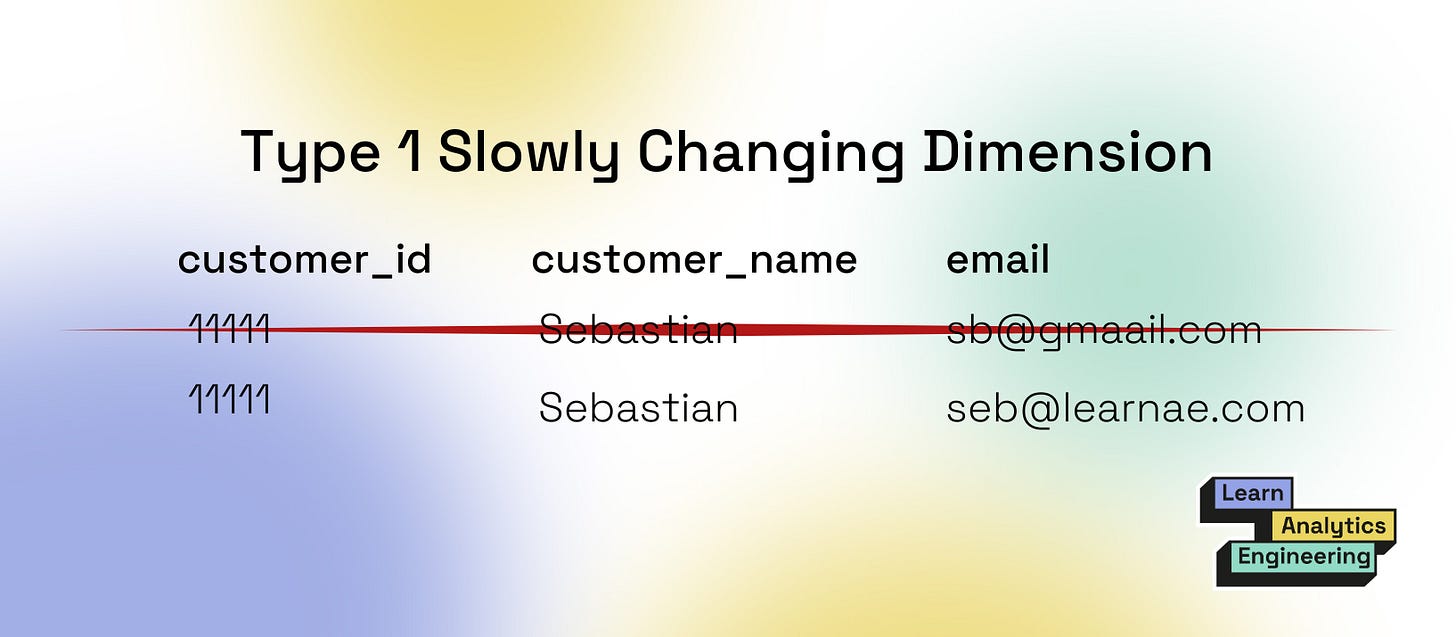 Type 1 Slowly Changing Dimension

| customer_id | customer_name | email |
|---|---|---|
| 11111 | Sebastian | sb@gmaail.com |
| 11111 | Sebastian | seb@learnae.com |

Learn Analytics Engineering